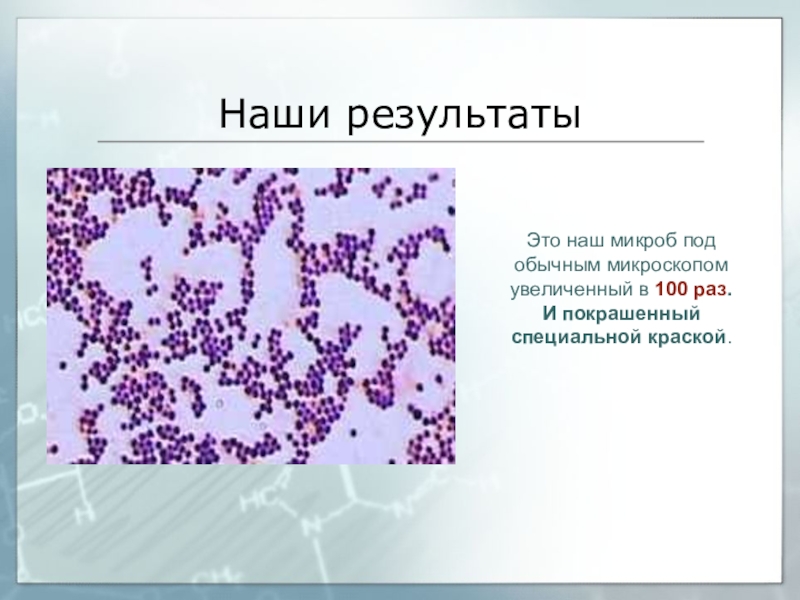 Наши результаты

Это наш микроб под обычным микроскопом увеличенный в 100 раз. И покрашенный специальной краской.